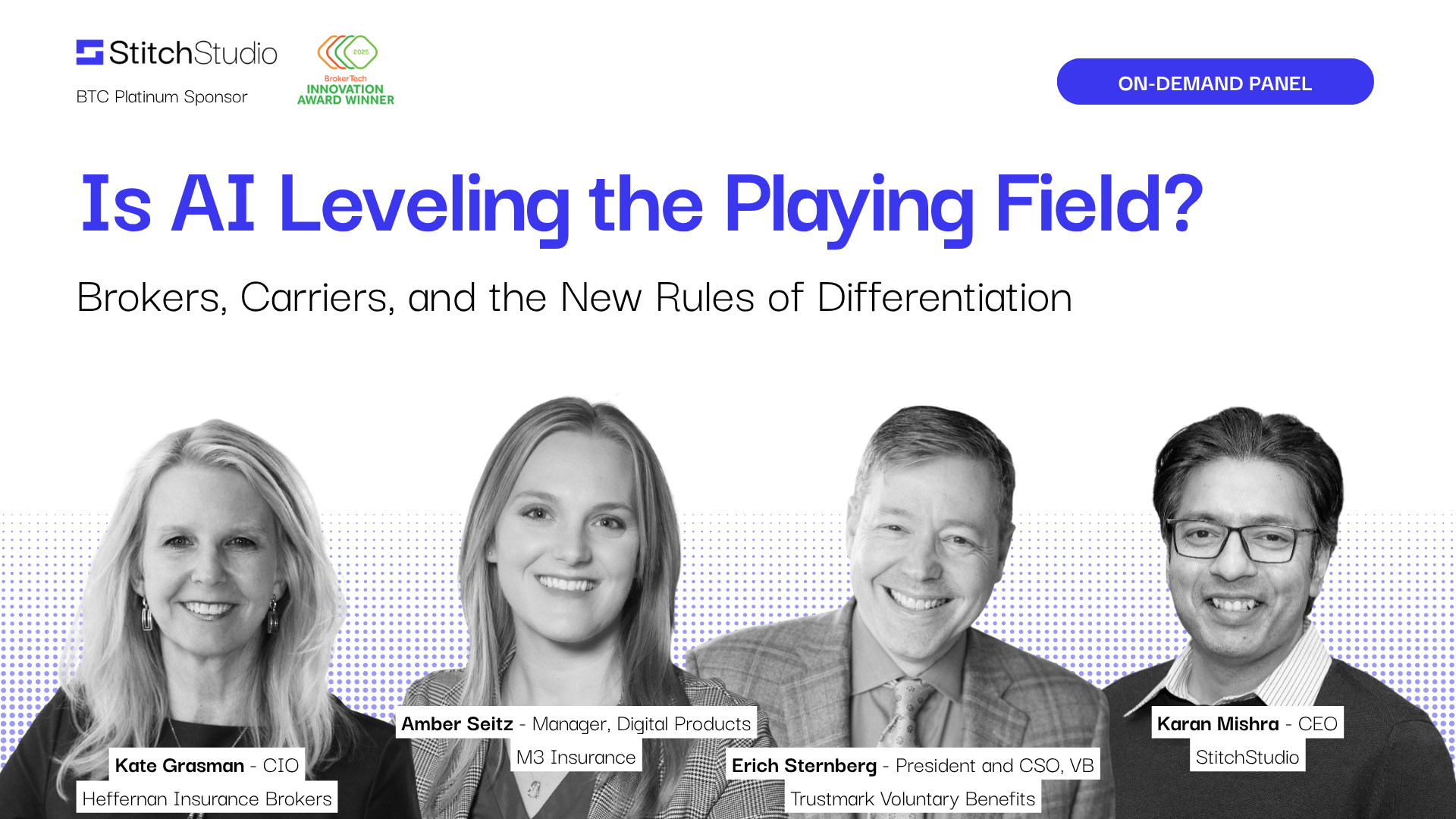 StitchStudio

BTC Platinum Sponsor

2025
BrokerTech
INNOVATION
AWARD WINNER

ON-DEMAND PANEL

Is AI Leveling the Playing Field?

Brokers, Carriers, and the New Rules of Differentiation

Kate Grasman - CIO
Heffernan Insurance Brokers

Amber Seitz - Manager, Digital Products
M3 Insurance

Erich Sternberg - President and CSO, VB
Trustmark Voluntary Benefits

Karan Mishra - CEO
StitchStudio